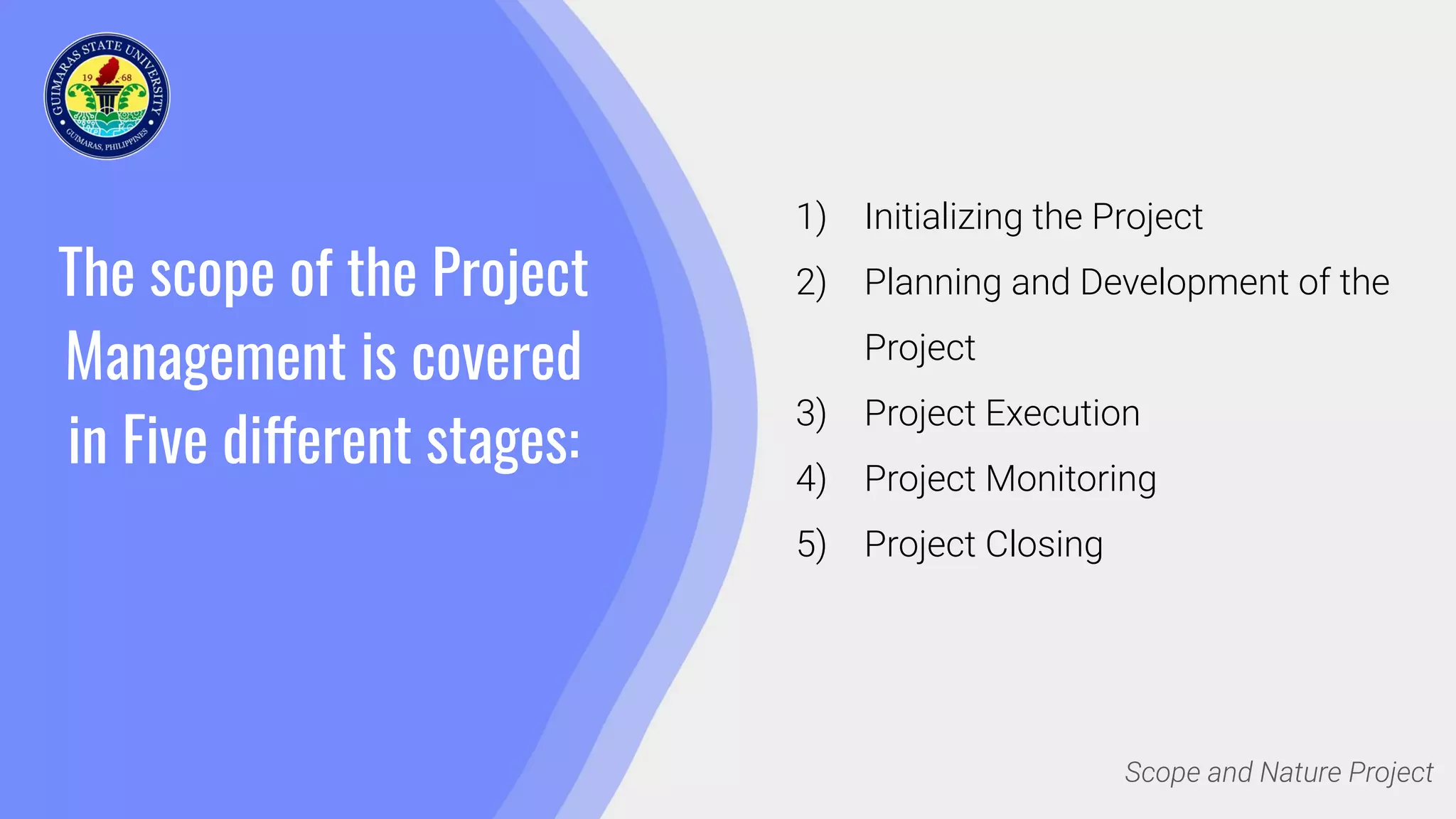 GUIMARAS STATE UNIVERSITY
19 68
GUIMARAS, PHILIPPINES

The scope of the Project Management is covered in Five different stages:

1) Initializing the Project
2) Planning and Development of the Project
3) Project Execution
4) Project Monitoring
5) Project Closing

Scope and Nature Project